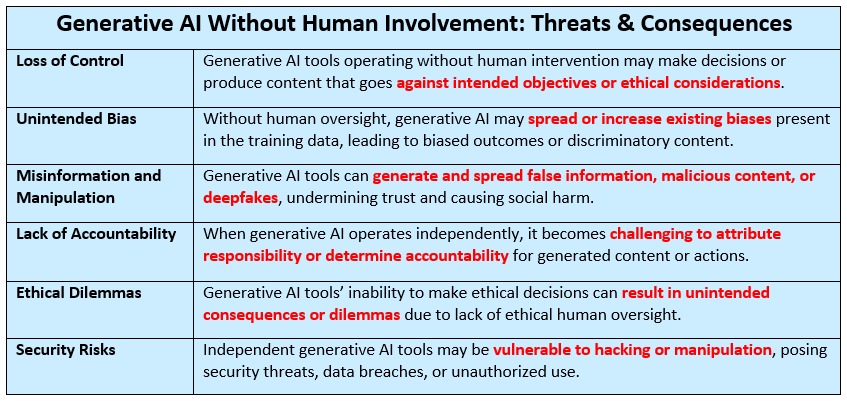 | Generative AI Without Human Involvement: Threats & Consequences | |
|---|---|
| Loss of Control | Generative AI tools operating without human intervention may make decisions or produce content that goes against intended objectives or ethical considerations. |
| Unintended Bias | Without human oversight, generative AI may spread or increase existing biases present in the training data, leading to biased outcomes or discriminatory content. |
| Misinformation and Manipulation | Generative AI tools can generate and spread false information, malicious content, or deepfakes, undermining trust and causing social harm. |
| Lack of Accountability | When generative AI operates independently, it becomes challenging to attribute responsibility or determine accountability for generated content or actions. |
| Ethical Dilemmas | Generative AI tools' inability to make ethical decisions can result in unintended consequences or dilemmas due to lack of ethical human oversight. |
| Security Risks | Independent generative AI tools may be vulnerable to hacking or manipulation, posing security threats, data breaches, or unauthorized use. |